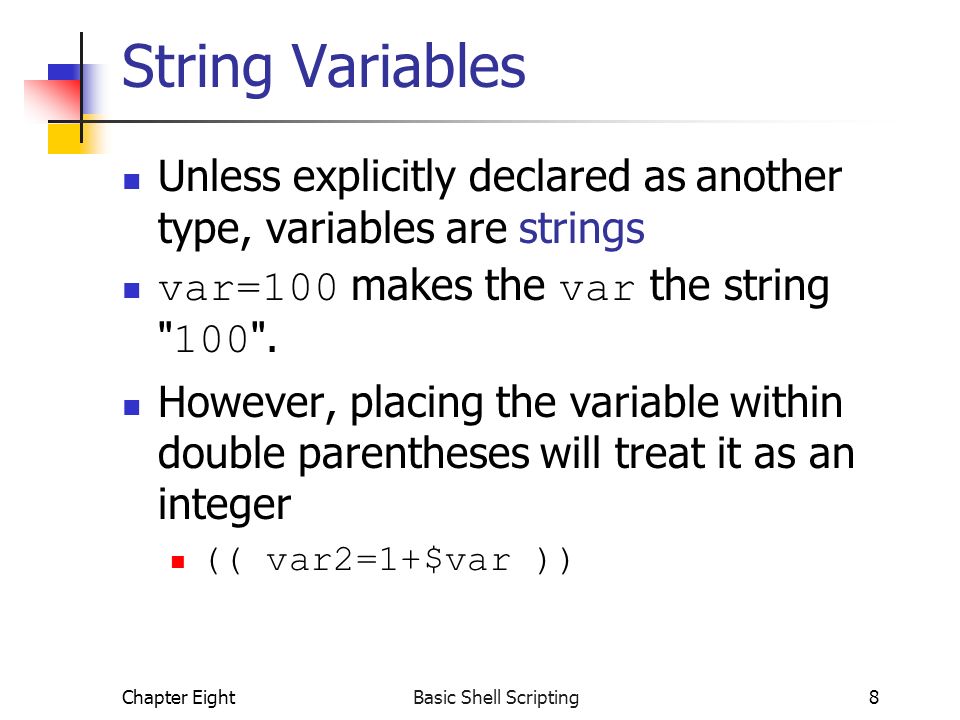 String Variables

- Unless explicitly declared as another type, variables are strings
- var=100 makes the var the string "100".
- However, placing the variable within double parentheses will treat it as an integer
  - (( var2=1+$var ))

Chapter Eight

Basic Shell Scripting

8